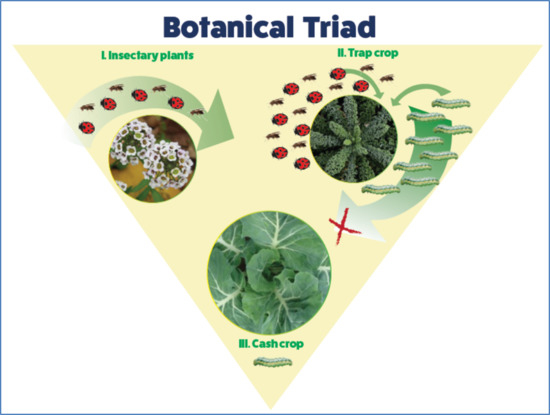 Botanical Triad

I. Insectary plants

II. Trap crop

III. Cash crop